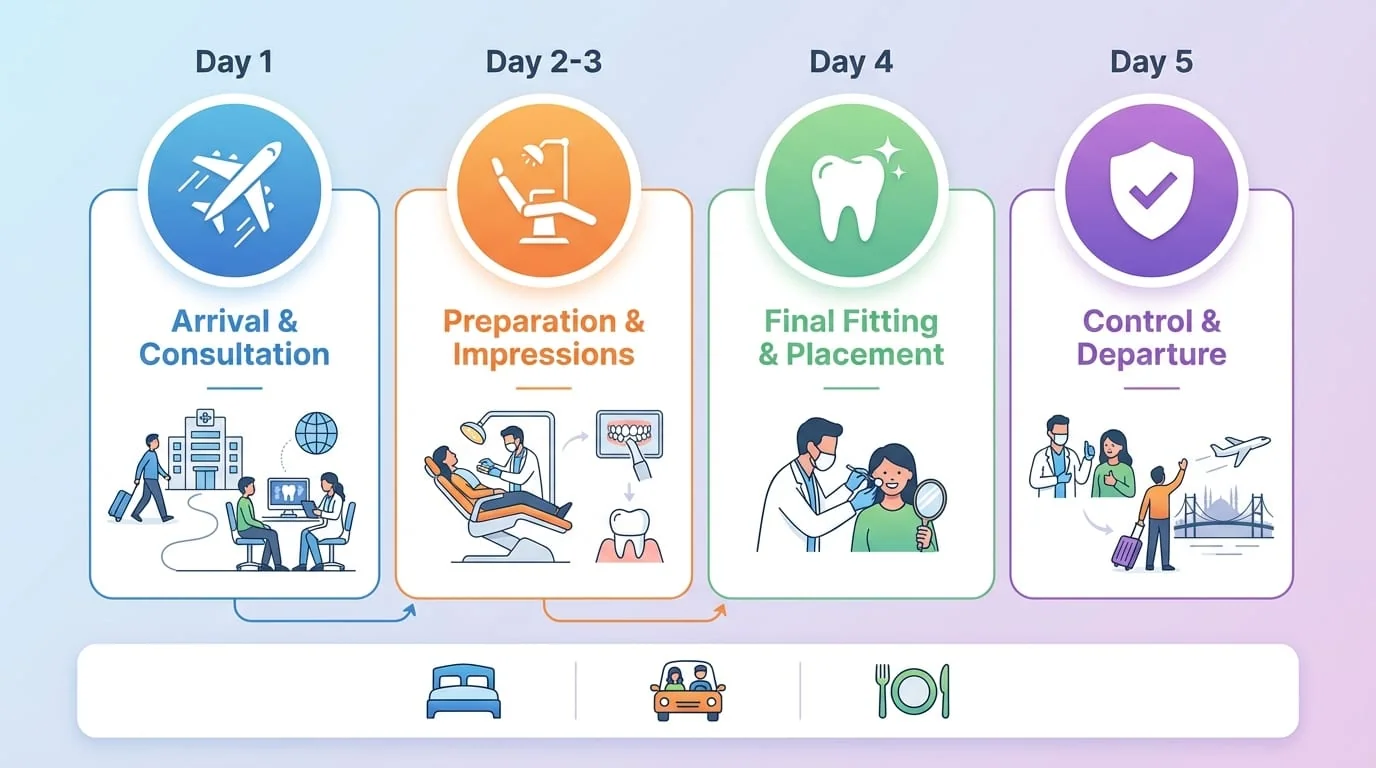 Day 1

Arrival & Consultation

Day 2-3

Preparation & Impressions

Day 4

Final Fitting & Placement

Day 5

Control & Departure